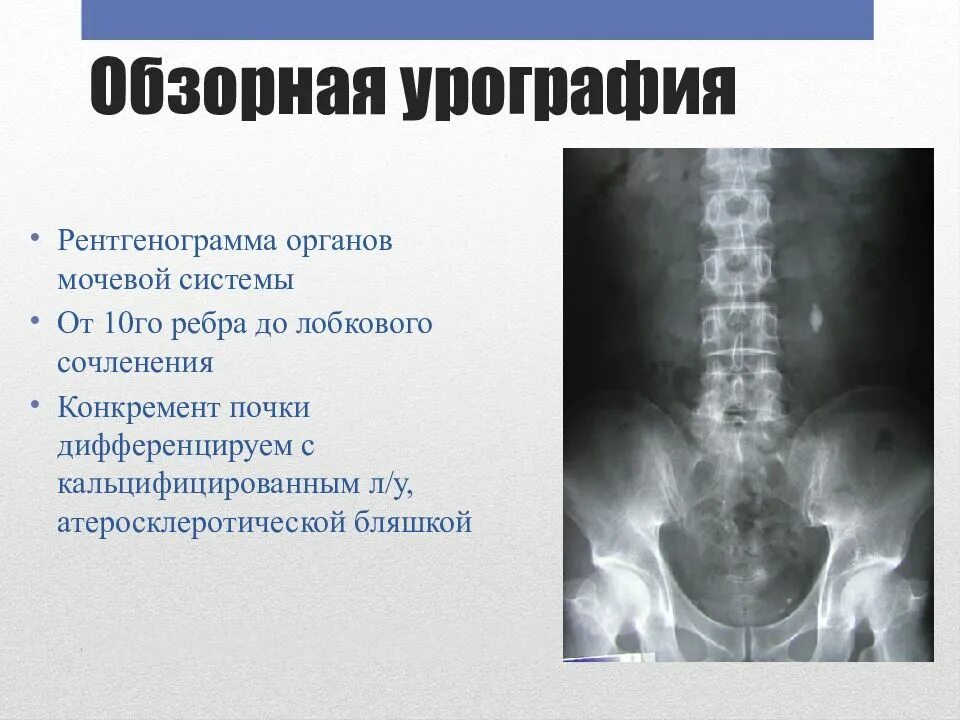 Обзорная урография

• Рентгенограмма органов мочевой системы
• От 10го ребра до лобкового сочленения
• Конкремент почки дифференцируем с кальцифицированным л/у, атеросклеротической бляшкой